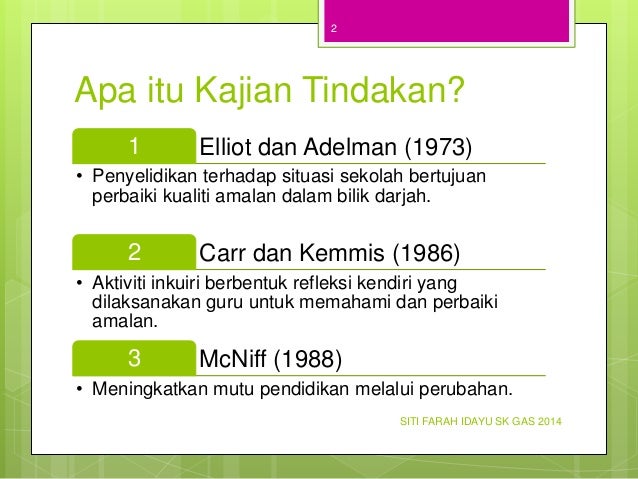 2

Apa itu Kajian Tindakan?

1 Elliot dan Adelman (1973)

• Penyelidikan terhadap situasi sekolah bertujuan perbaiki kualiti amalan dalam bilik darjah.

2 Carr dan Kemmis (1986)

• Aktiviti inkuiri berbentuk refleksi kendiri yang dilaksanakan guru untuk memahami dan perbaiki amalan.

3 McNiff (1988)

• Meningkatkan mutu pendidikan melalui perubahan.

SITI FARAH IDAYU SK GAS 2014